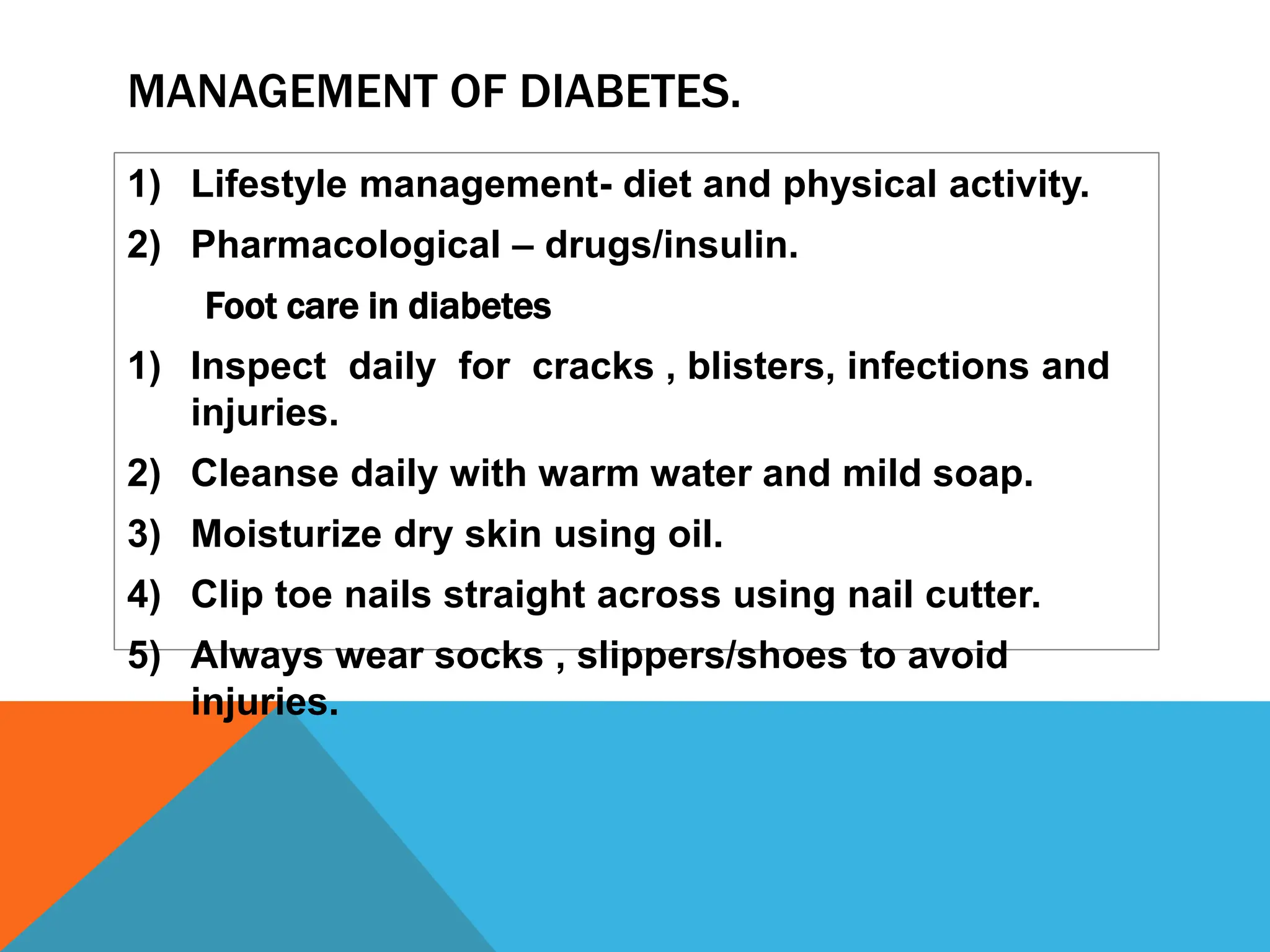 MANAGEMENT OF DIABETES.

1) Lifestyle management- diet and physical activity.

2) Pharmacological – drugs/insulin.

Foot care in diabetes

1) Inspect daily for cracks , blisters, infections and injuries.

2) Cleanse daily with warm water and mild soap.

3) Moisturize dry skin using oil.

4) Clip toe nails straight across using nail cutter.

5) Always wear socks , slippers/shoes to avoid injuries.